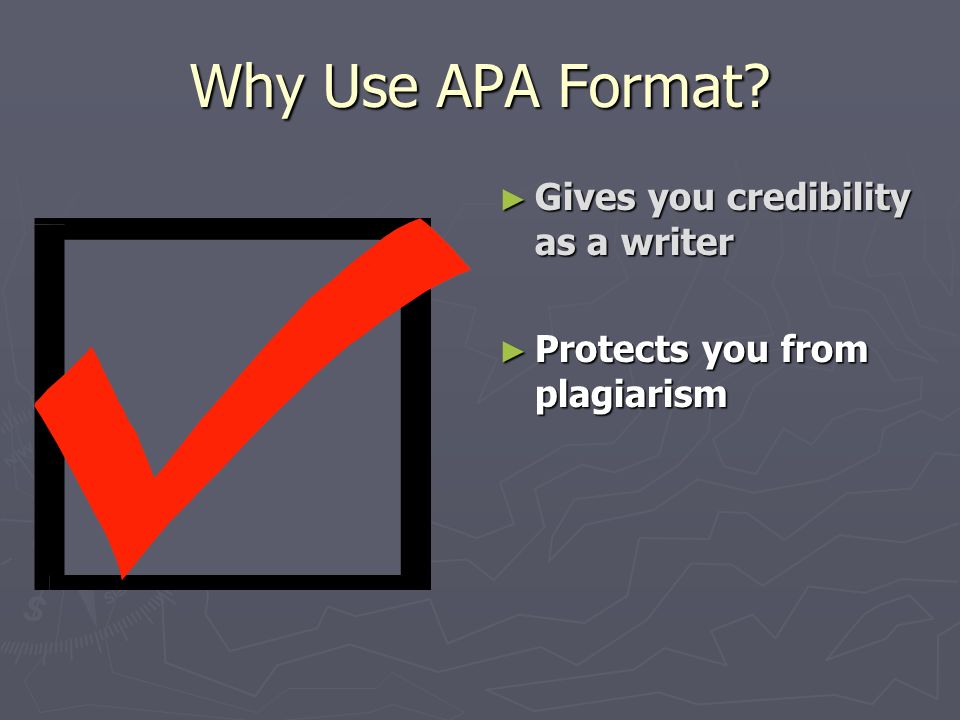 Why Use APA Format?

► Gives you credibility as a writer

► Protects you from plagiarism